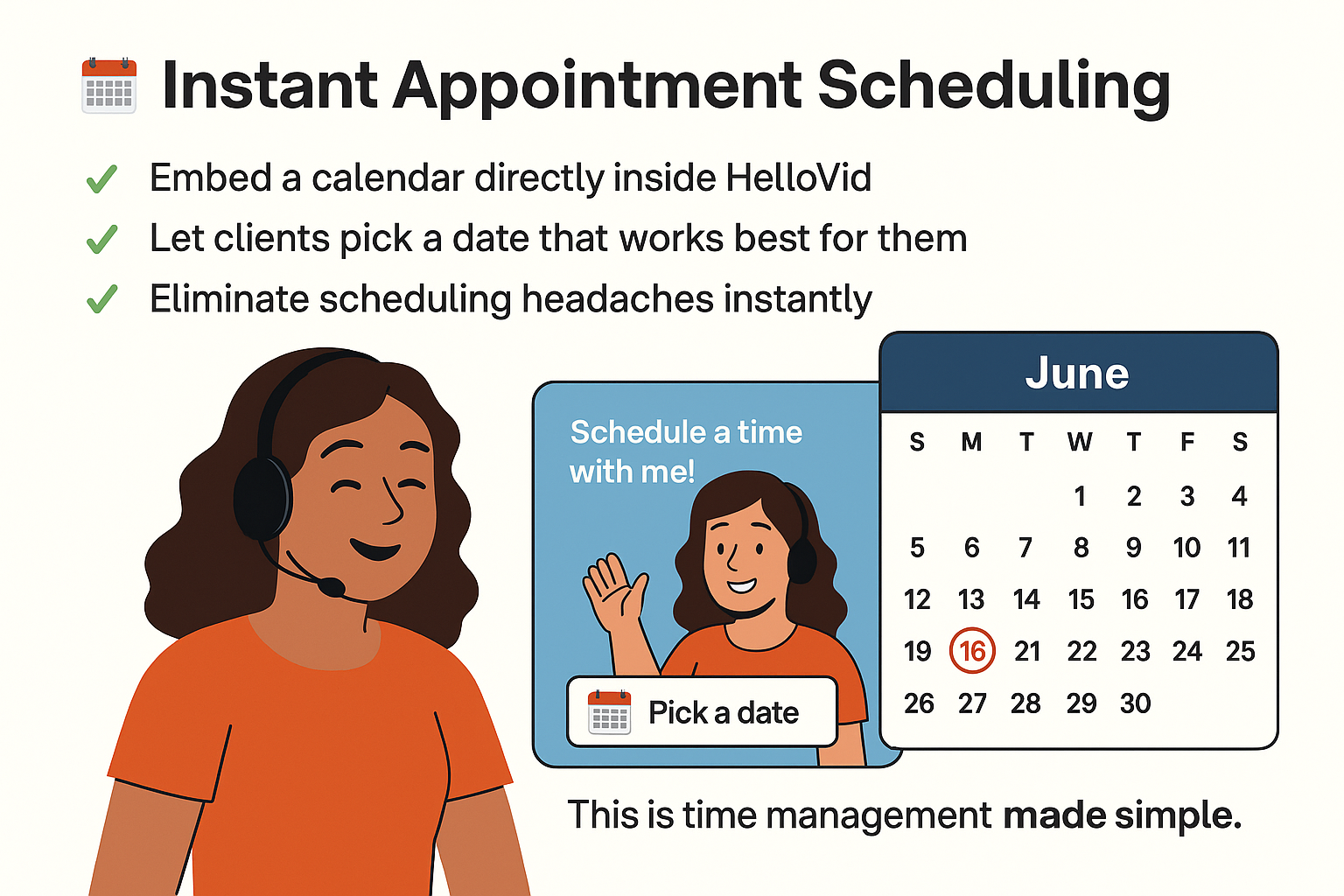 Instant Appointment Scheduling

✓ Embed a calendar directly inside HelloVid
✓ Let clients pick a date that works best for them
✓ Eliminate scheduling headaches instantly

Schedule a time with me!

Pick a date

June

| S | M | T | W | T | F | S |
|---|---|---|---|---|---|---|
| | | | 1 | 2 | 3 | 4 |
| 5 | 6 | 7 | 8 | 9 | 10 | 11 |
| 12 | 13 | 14 | 15 | 16 | 17 | 18 |
| 19 | 16 | 21 | 22 | 23 | 24 | 25 |
| 26 | 27 | 28 | 29 | 30 | | |

This is time management made simple.